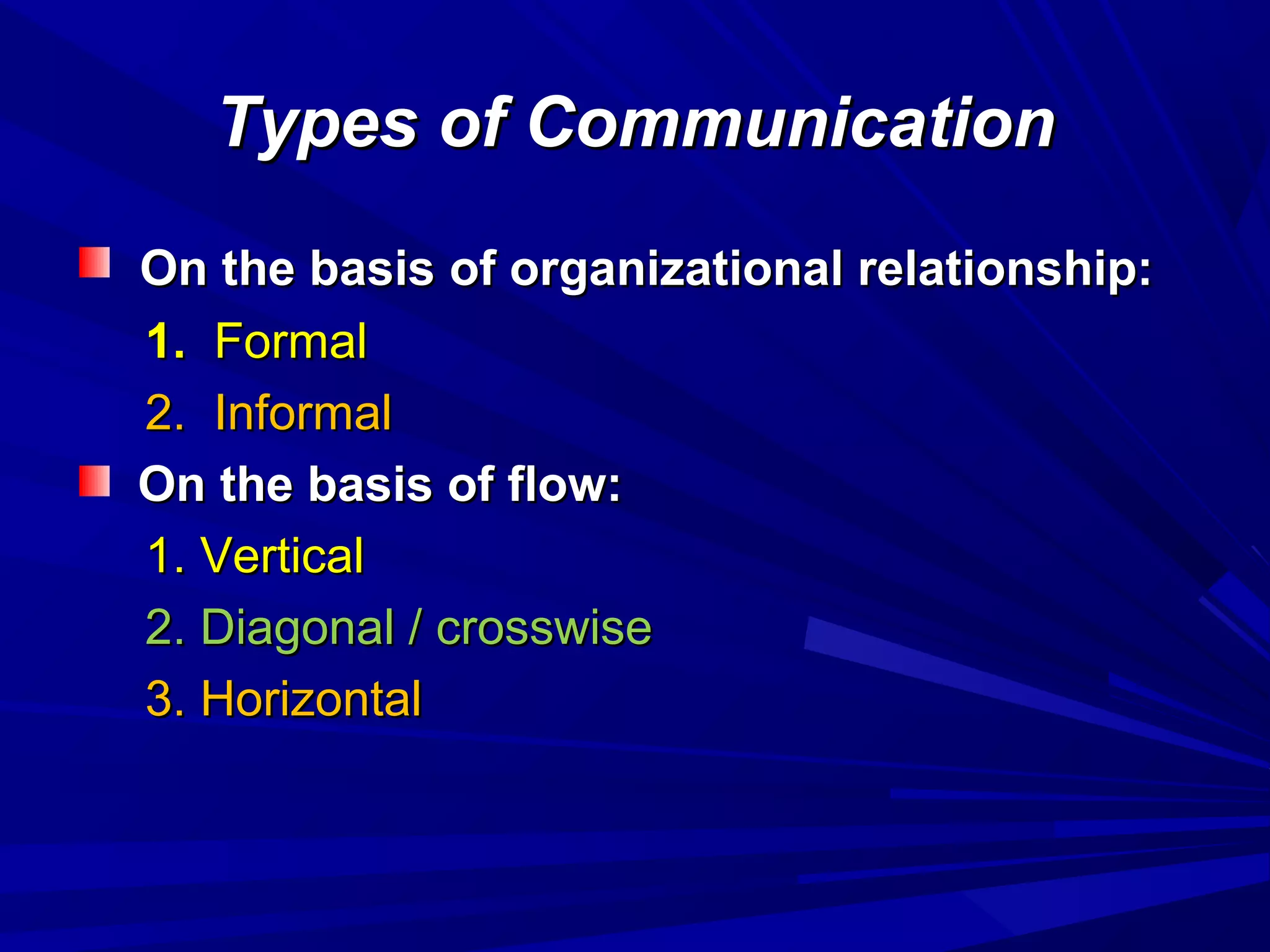 Types of Communication

On the basis of organizational relationship:
1. Formal
2. Informal

On the basis of flow:
1. Vertical
2. Diagonal / crosswise
3. Horizontal